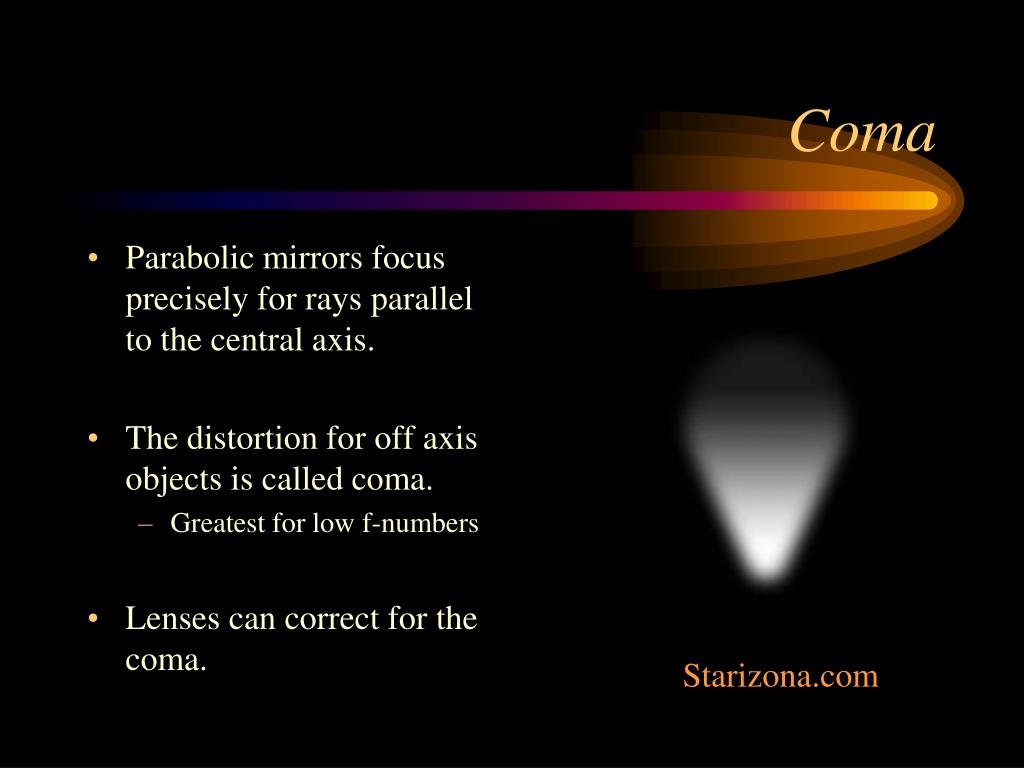 Coma

• Parabolic mirrors focus precisely for rays parallel to the central axis.

• The distortion for off axis objects is called coma.
– Greatest for low f-numbers

• Lenses can correct for the coma.

Starizona.com